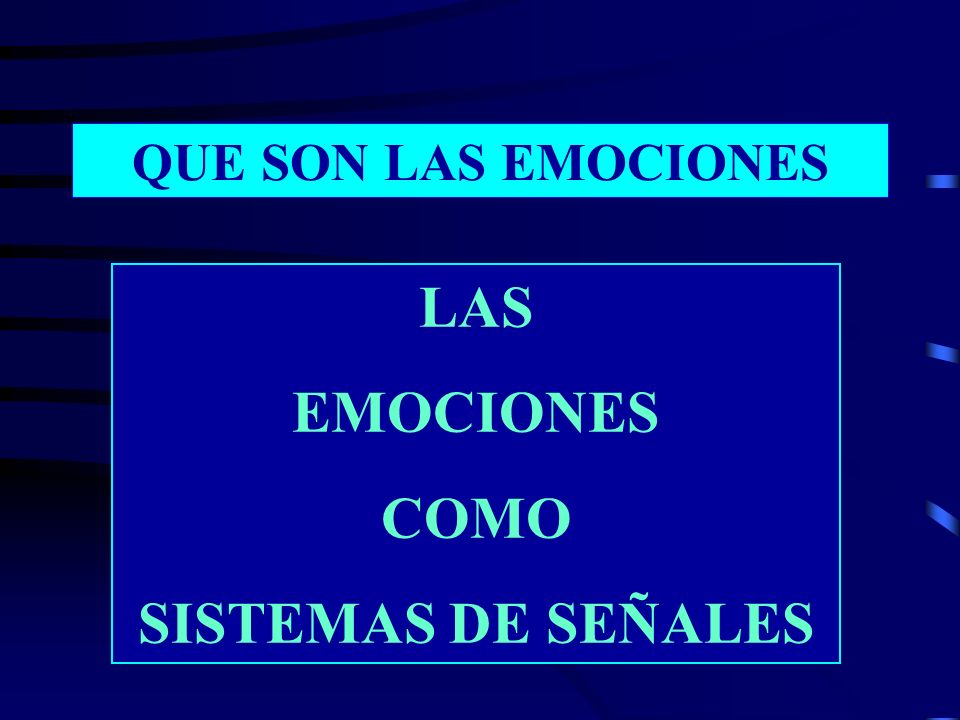 QUE SON LAS EMOCIONES

LAS

EMOCIONES

COMO

SISTEMAS DE SEÑALES